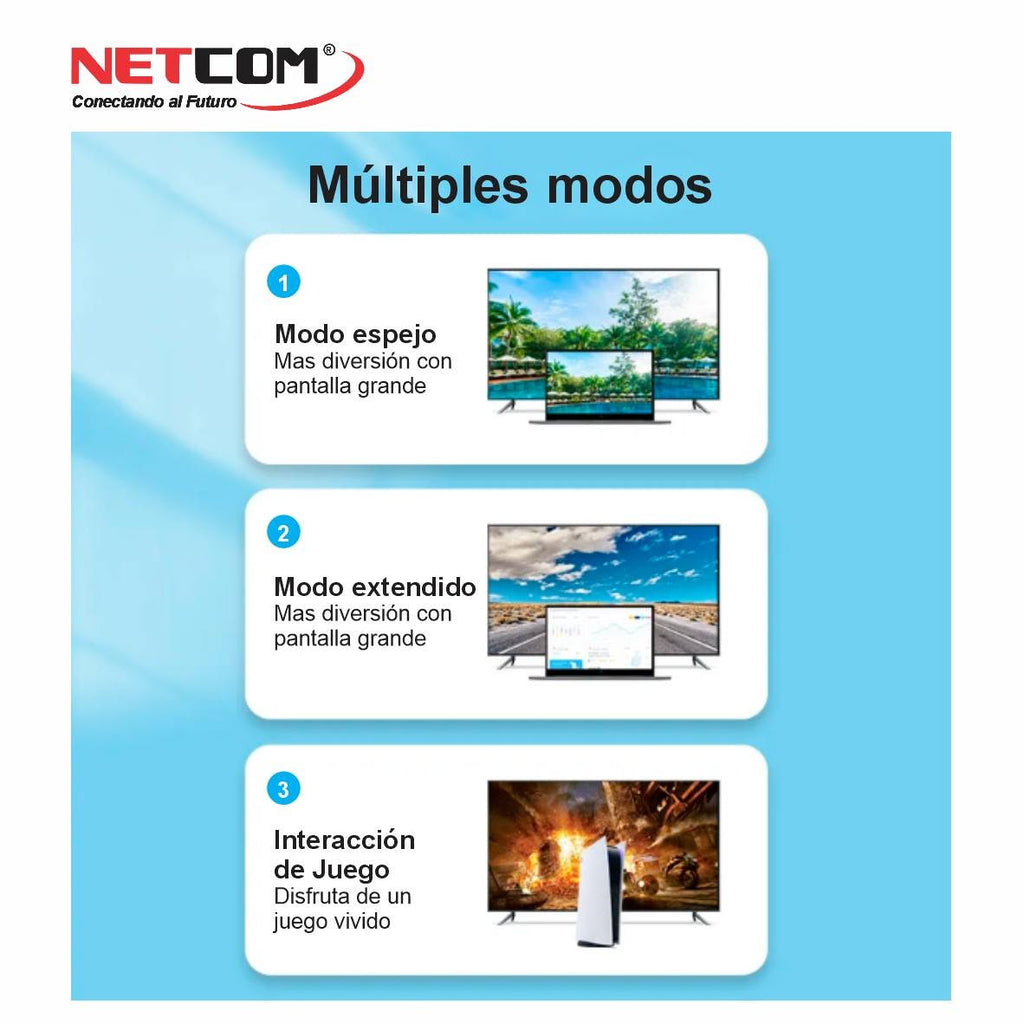 NETCOM®
Conectando al Futuro

Múltiples modos

1
Modo espejo
Mas diversión con pantalla grande

2
Modo extendido
Mas diversión con pantalla grande

3
Interacción de Juego
Disfruta de un juego vivido